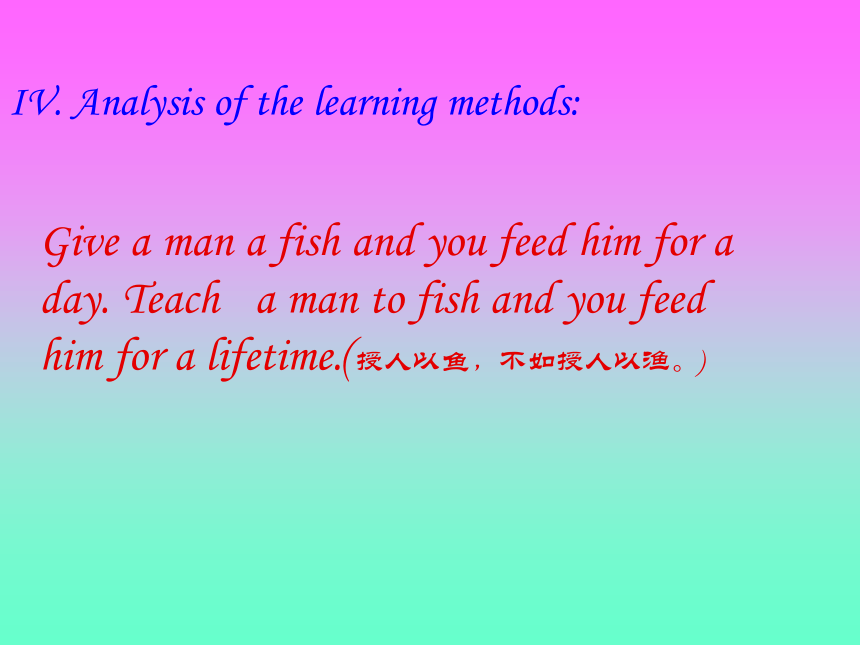 IV. Analysis of the learning methods:

Give a man a fish and you feed him for a day. Teach a man to fish and you feed him for a lifetime.(授人以鱼，不如授人以渔。)